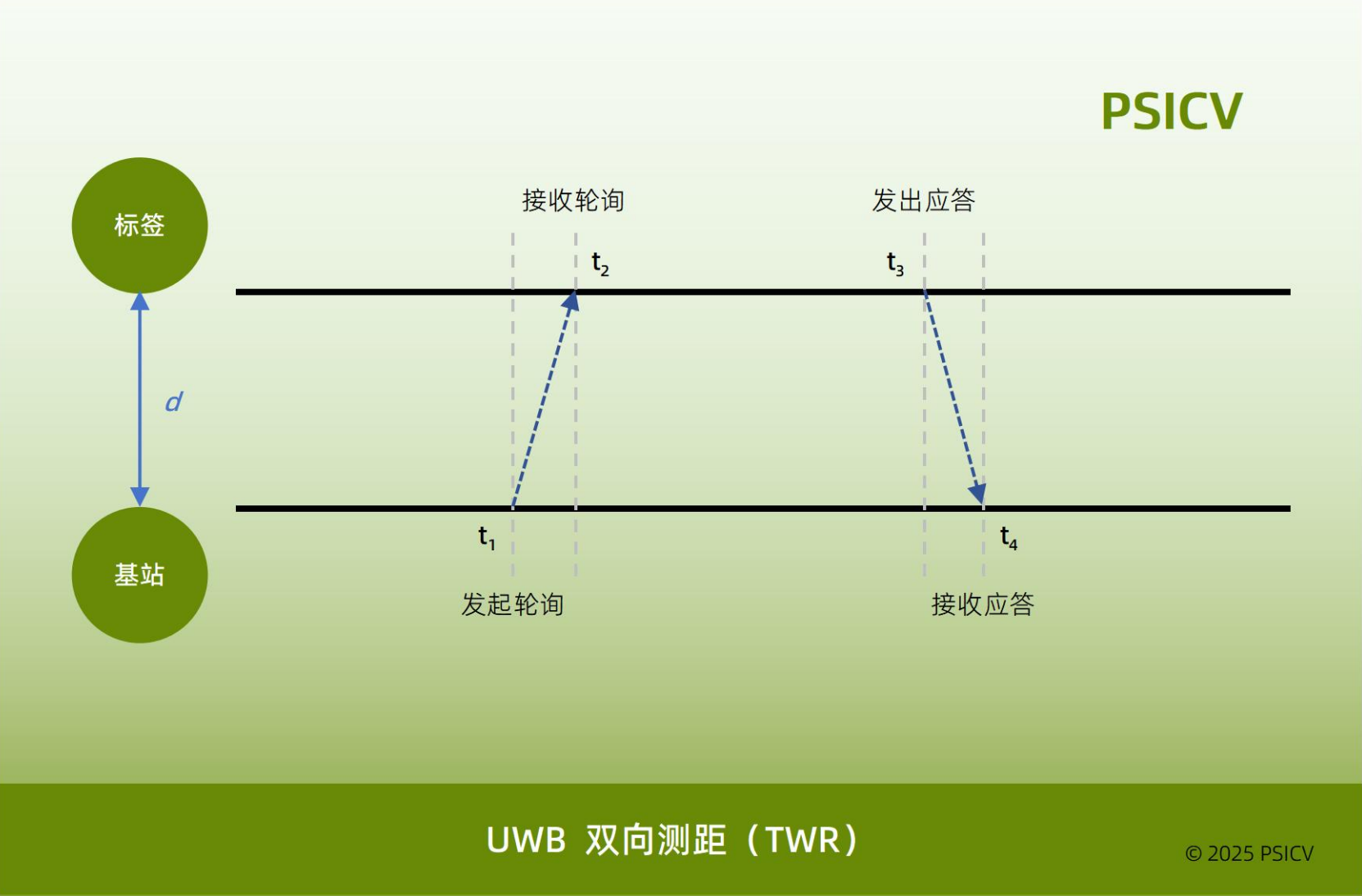 PSICV

标签

接收轮询

发出应答

$t_2$

$t_3$

$d$

$t_1$

$t_4$

基站

发起轮询

接收应答

UWB 双向测距（TWR）

© 2025 PSICV